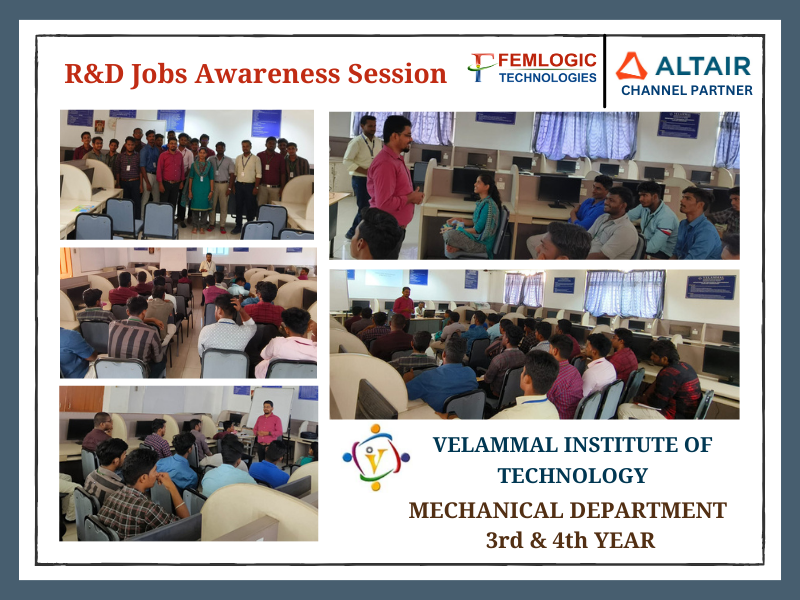 R&D Jobs Awareness Session

FEMLOGIC TECHNOLOGIES

ALTAIR
CHANNEL PARTNER

VELAMMAL INSTITUTE OF TECHNOLOGY

MECHANICAL DEPARTMENT
3rd & 4th YEAR